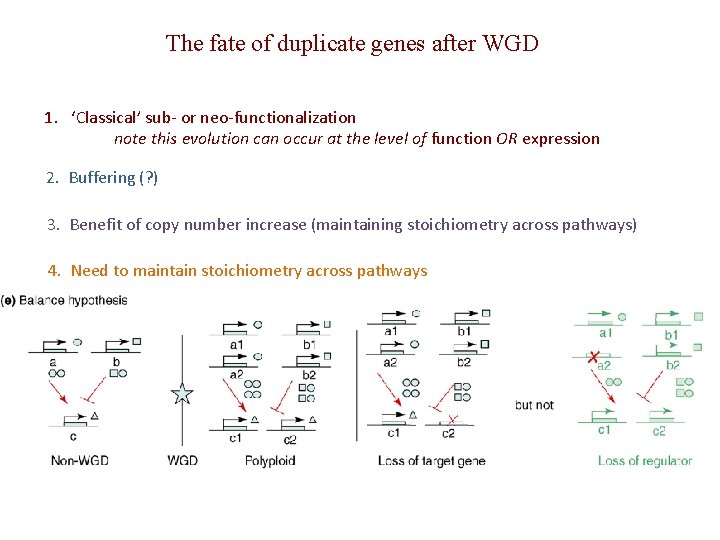 The fate of duplicate genes after WGD

1. 'Classical' sub- or neo-functionalization
note this evolution can occur at the level of function OR expression

2. Buffering (?)

3. Benefit of copy number increase (maintaining stoichiometry across pathways)

4. Need to maintain stoichiometry across pathways

(e) Balance hypothesis

a
b
c
Non-WGD

WGD

a1
b1
a2
b2
c1
c2
Polyploid

a1
b1
a2
b2
c1
c2
Loss of target gene

but not

a1
b1
a2
b2
c1
c2
Loss of regulator